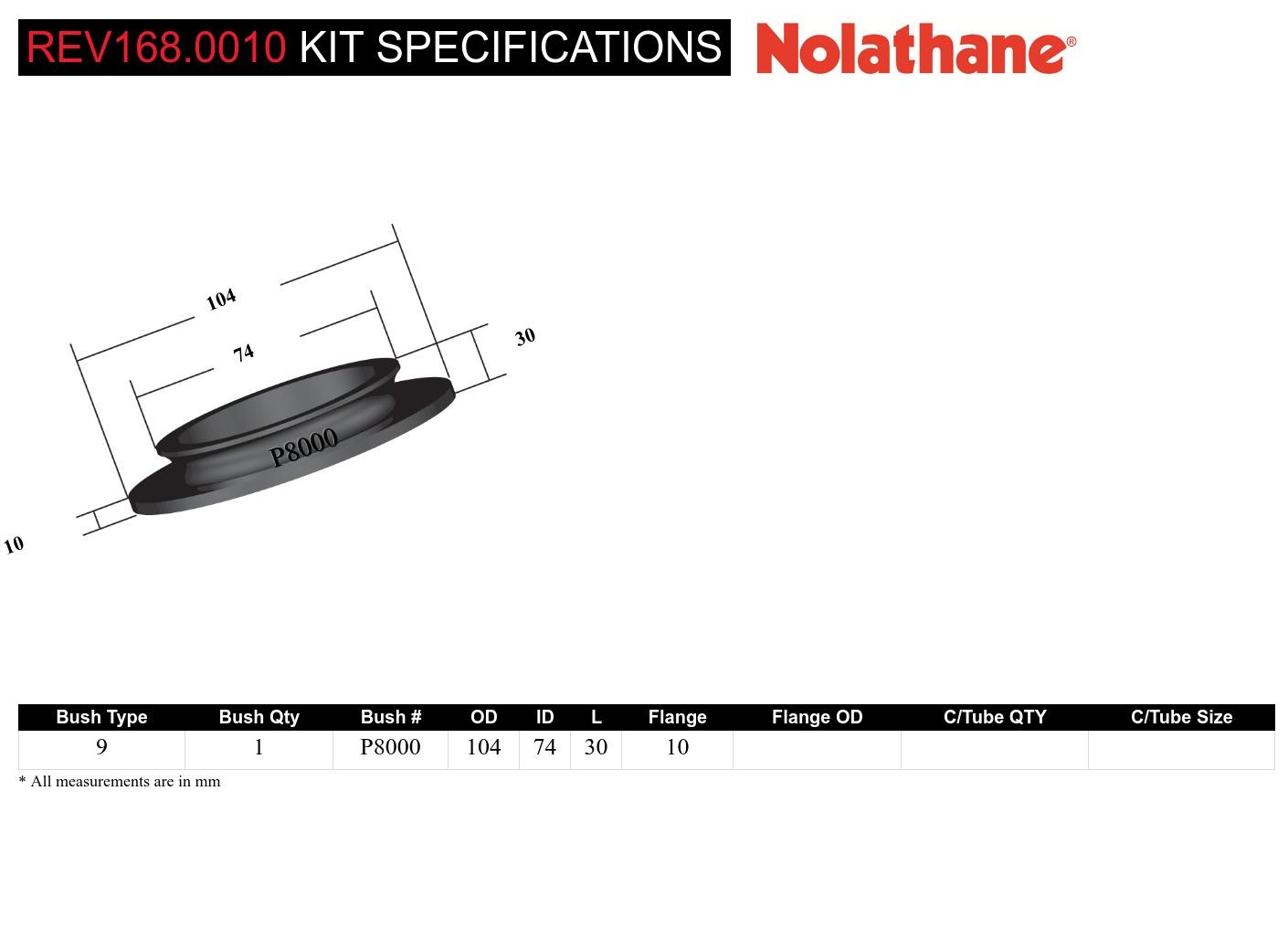 REV168.0010 KIT SPECIFICATIONS

Nolathane®

104

74

30

P8000

10

| Bush Type | Bush Qty | Bush # | OD | ID | L | Flange | Flange OD | C/Tube QTY | C/Tube Size |
|---|---|---|---|---|---|---|---|---|---|
| 9 | 1 | P8000 | 104 | 74 | 30 | 10 | | | |

* All measurements are in mm